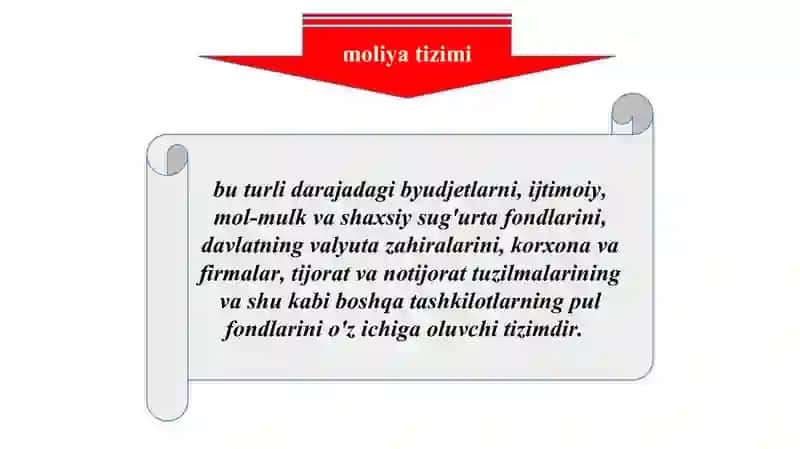 moliya tizimi

bu turli darajadagi byudjetlarni, ijtimoiy, mol-mulk va shaxsiy sug'urta fondlarini, davlatning valyuta zahiralarini, korxona va firmalar, tijorat va notijorat tuzilmalarining va shu kabi boshqa tashkilotlarning pul fondlarini o'z ichiga oluvchi tizimdir.